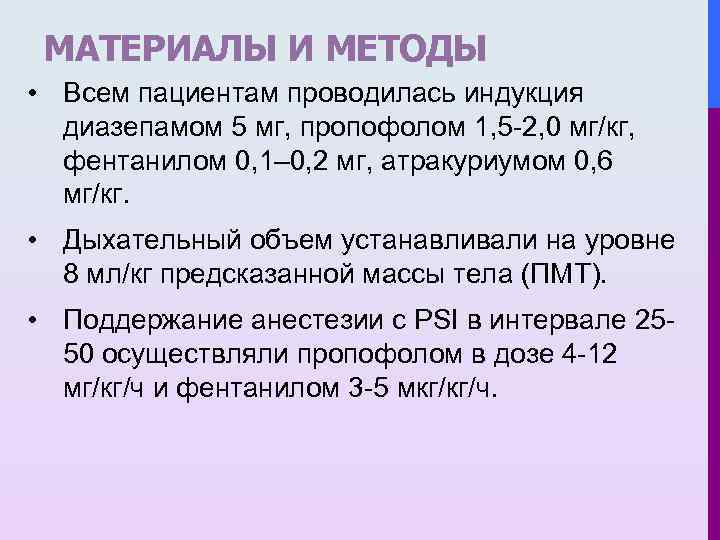 МАТЕРИАЛЫ И МЕТОДЫ

• Всем пациентам проводилась индукция диазепамом 5 мг, пропофолом 1,5-2,0 мг/кг, фентанилом 0,1–0,2 мг, атракуриумом 0,6 мг/кг.

• Дыхательный объем устанавливали на уровне 8 мл/кг предсказанной массы тела (ПМТ).

• Поддержание анестезии с PSI в интервале 25-50 осуществляли пропофолом в дозе 4-12 мг/кг/ч и фентанилом 3-5 мкг/кг/ч.